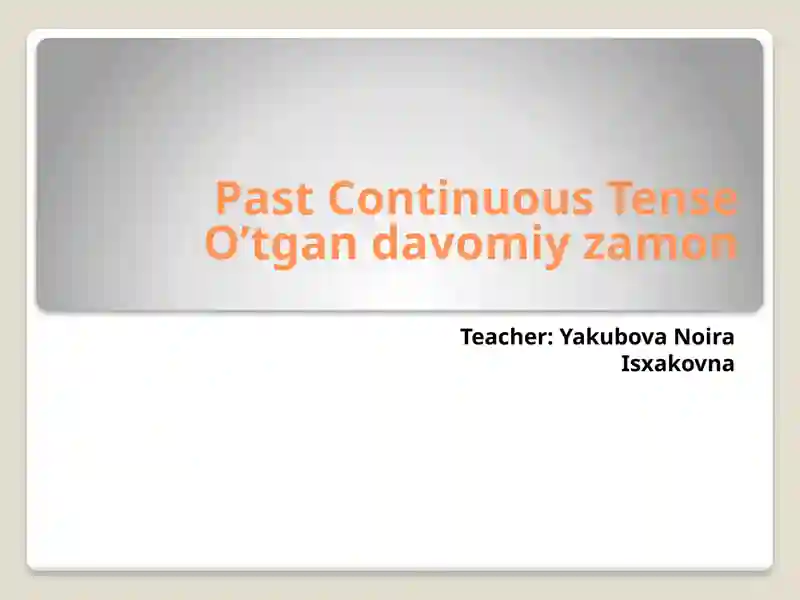 Past Continuous Tense
O’tgan davomiy zamon

Teacher: Yakubova Noira Isxakovna